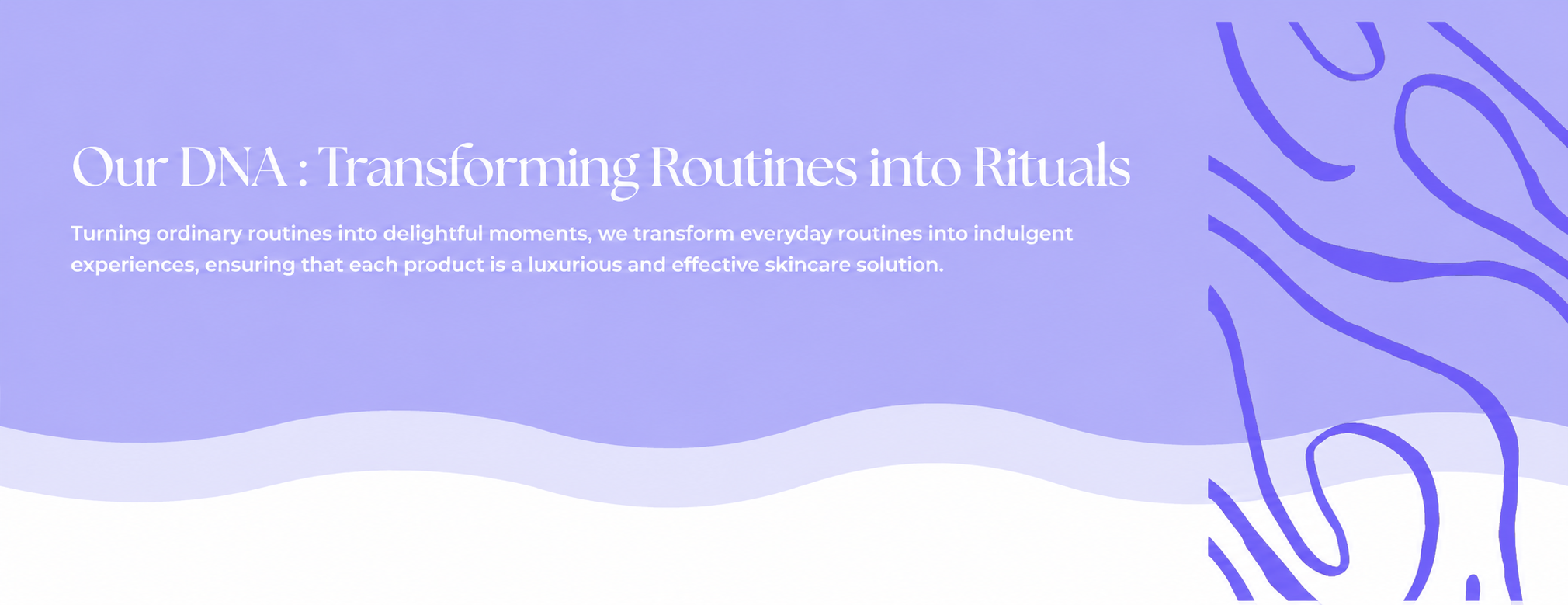 Our DNA : Transforming Routines into Rituals

Turning ordinary routines into delightful moments, we transform everyday routines into indulgent experiences, ensuring that each product is a luxurious and effective skincare solution.